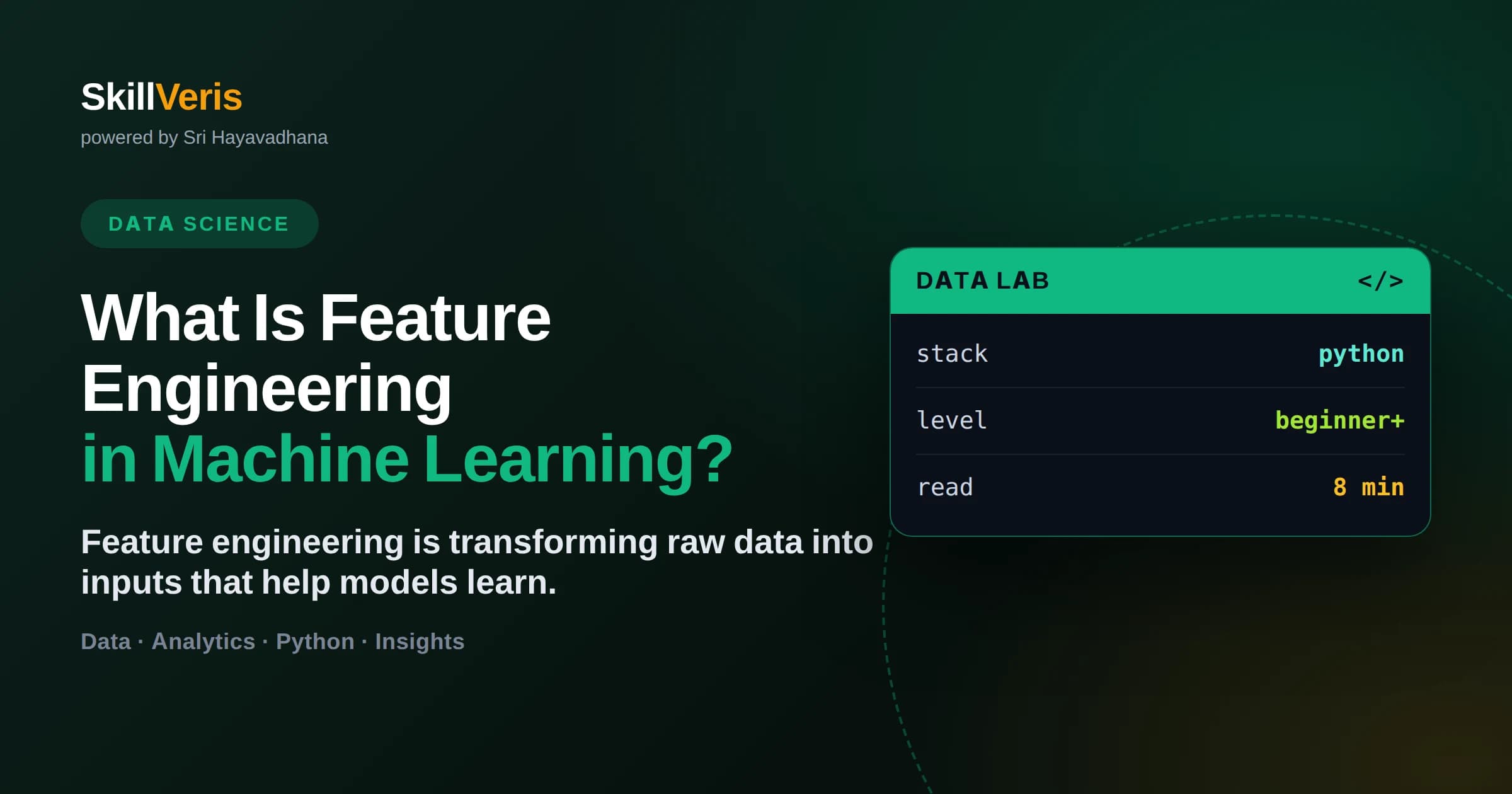 SkillVeris
powered by Sri Hayavadhana

DATA SCIENCE

What Is Feature Engineering in Machine Learning?

Feature engineering is transforming raw data into inputs that help models learn.

Data · Analytics · Python · Insights

DATA LAB </>

| stack | python |
|---|---|
| level | beginner+ |
| read | 8 min |